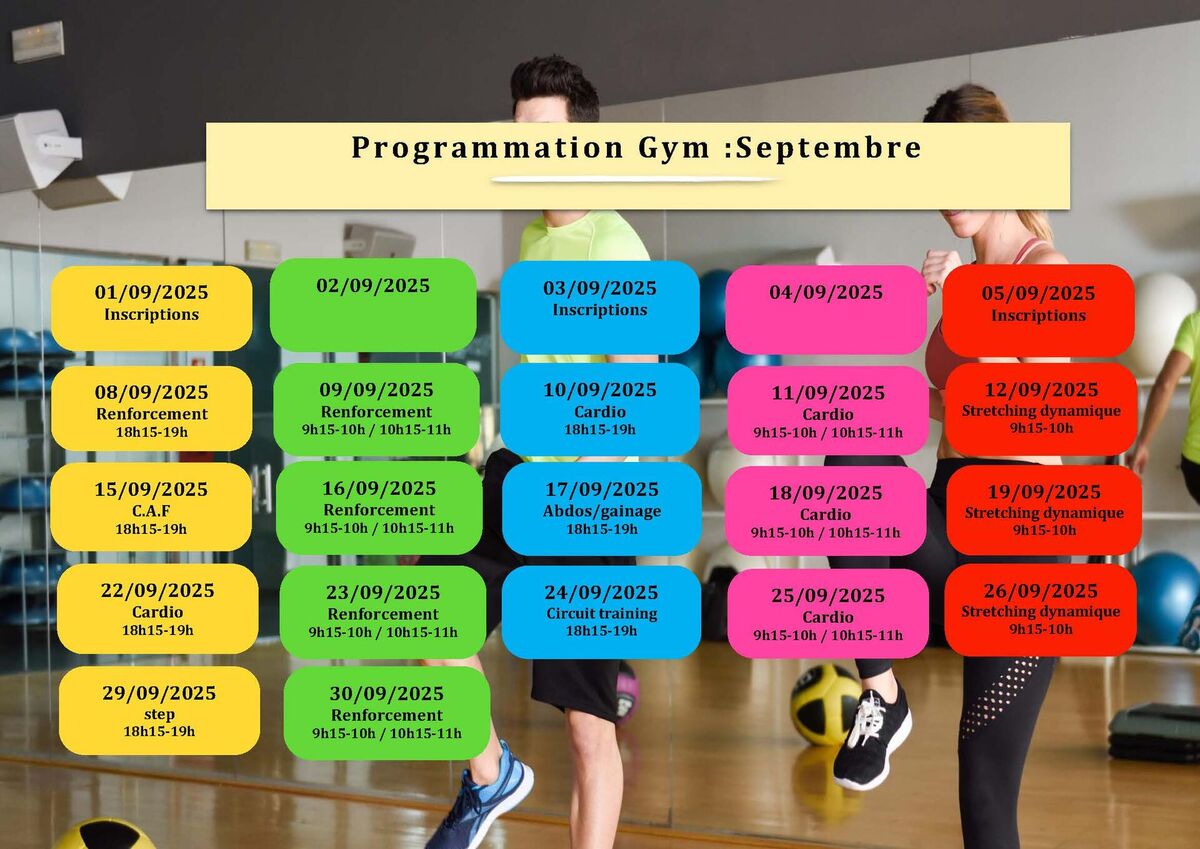 Programmation Gym :Septembre

01/09/2025
Inscriptions

08/09/2025
Renforcement
18h15-19h

15/09/2025
C.A.F
18h15-19h

22/09/2025
Cardio
18h15-19h

29/09/2025
step
18h15-19h

02/09/2025

09/09/2025
Renforcement
9h15-10h / 10h15-11h

16/09/2025
Renforcement
9h15-10h / 10h15-11h

23/09/2025
Renforcement
9h15-10h / 10h15-11h

30/09/2025
Renforcement
9h15-10h / 10h15-11h

03/09/2025
Inscriptions

10/09/2025
Cardio
18h15-19h

17/09/2025
Abdos/gainage
18h15-19h

24/09/2025
Circuit training
18h15-19h

04/09/2025

11/09/2025
Cardio
9h15-10h / 10h15-11h

18/09/2025
Cardio
9h15-10h / 10h15-11h

25/09/2025
Cardio
9h15-10h / 10h15-11h

05/09/2025
Inscriptions

12/09/2025
Stretching dynamique
9h15-10h

19/09/2025
Stretching dynamique
9h15-10h

26/09/2025
Stretching dynamique
9h15-10h